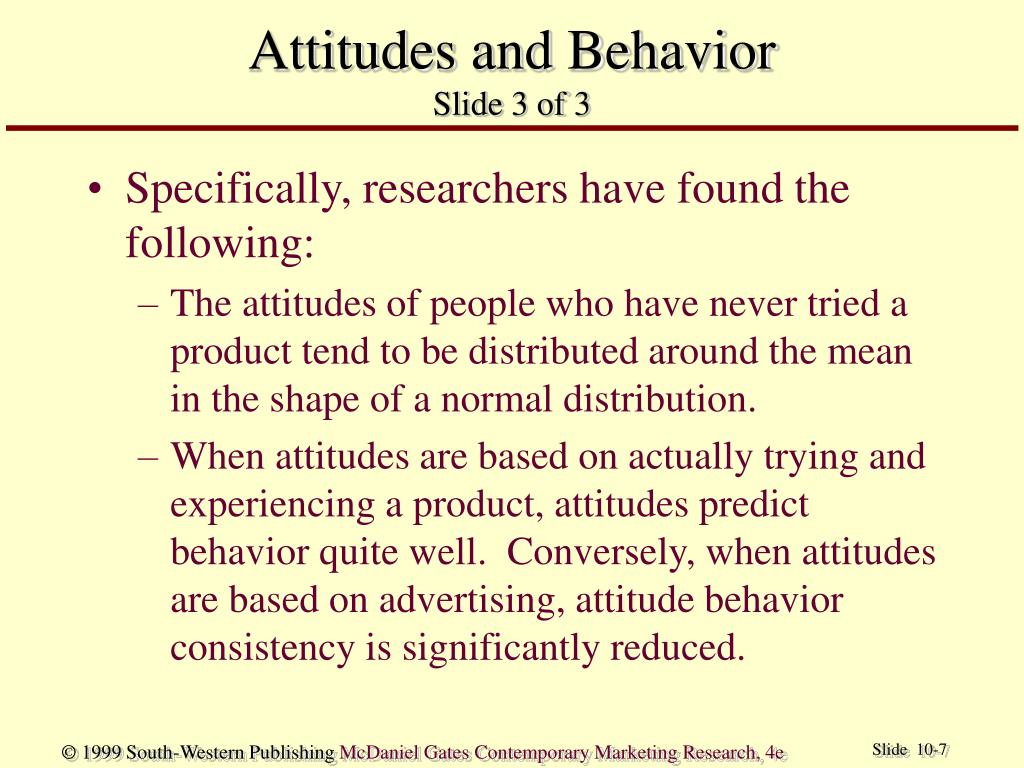 Attitudes and Behavior
Slide 3 of 3

• Specifically, researchers have found the following:

– The attitudes of people who have never tried a product tend to be distributed around the mean in the shape of a normal distribution.

– When attitudes are based on actually trying and experiencing a product, attitudes predict behavior quite well.  Conversely, when attitudes are based on advertising, attitude behavior consistency is significantly reduced.

© 1999 South-Western Publishing McDaniel Gates Contemporary Marketing Research, 4e

Slide 10-7